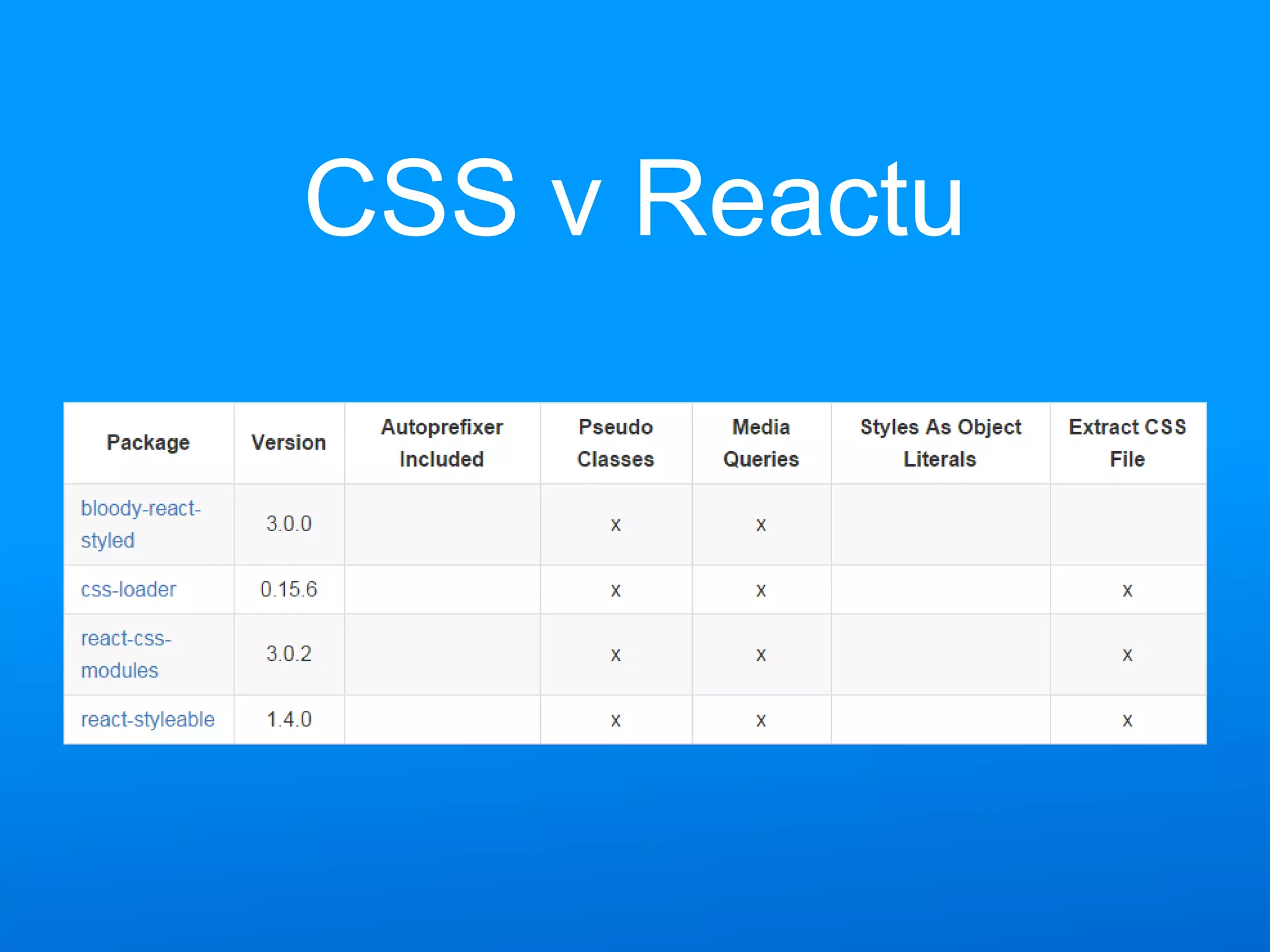 CSS v Reactu

| Package | Version | Autoprefixer Included | Pseudo Classes | Media Queries | Styles As Object Literals | Extract CSS File |
|---|---|---|---|---|---|---|
| bloody-react-styled | 3.0.0 | | x | x | | |
| css-loader | 0.15.6 | | x | x | | x |
| react-css-modules | 3.0.2 | | x | x | | x |
| react-styleable | 1.4.0 | | x | x | | x |